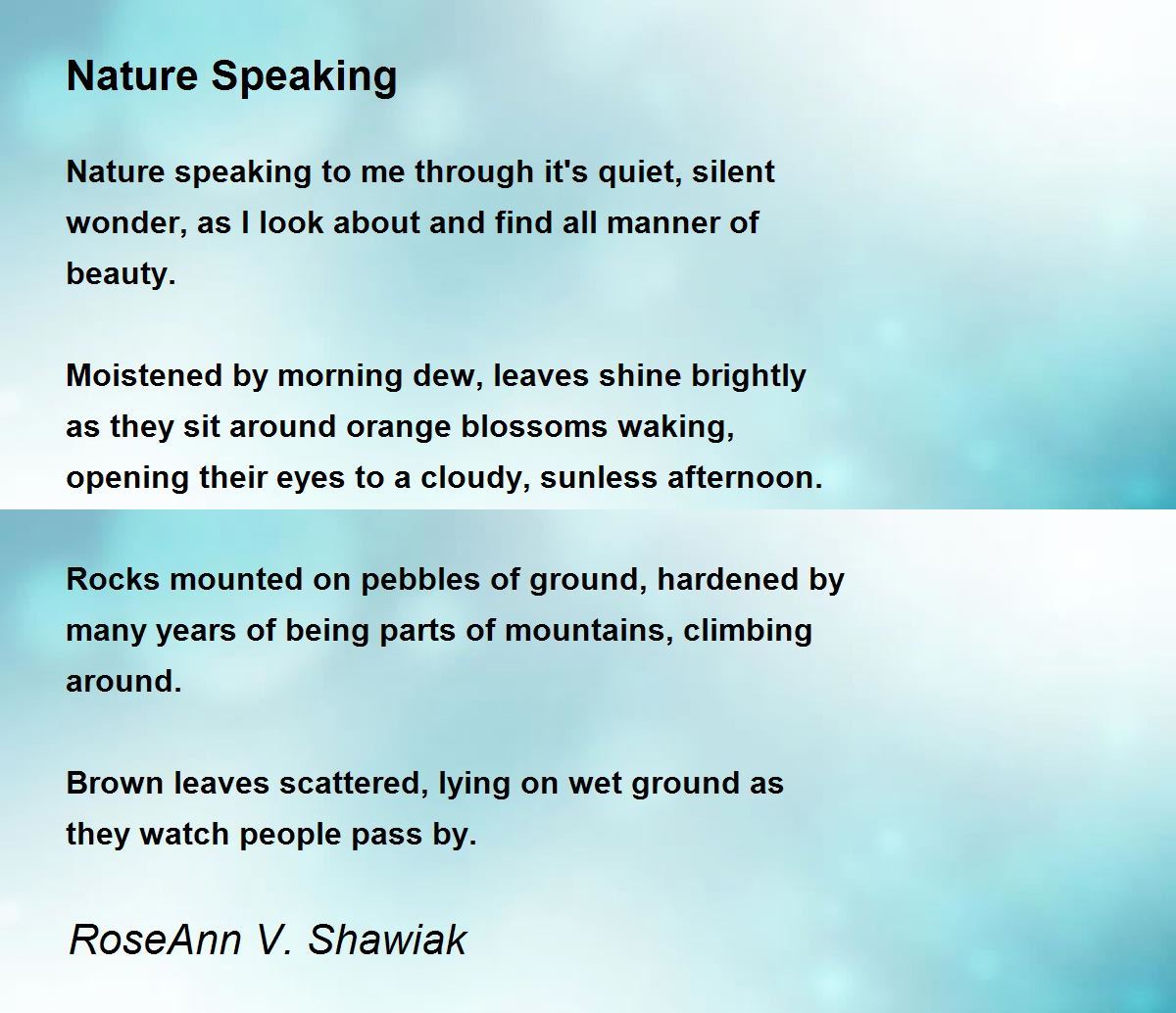 Nature Speaking

Nature speaking to me through it's quiet, silent wonder, as I look about and find all manner of beauty.

Moistened by morning dew, leaves shine brightly as they sit around orange blossoms waking, opening their eyes to a cloudy, sunless afternoon.

Rocks mounted on pebbles of ground, hardened by many years of being parts of mountains, climbing around.

Brown leaves scattered, lying on wet ground as they watch people pass by.

RoseAnn V. Shawiak